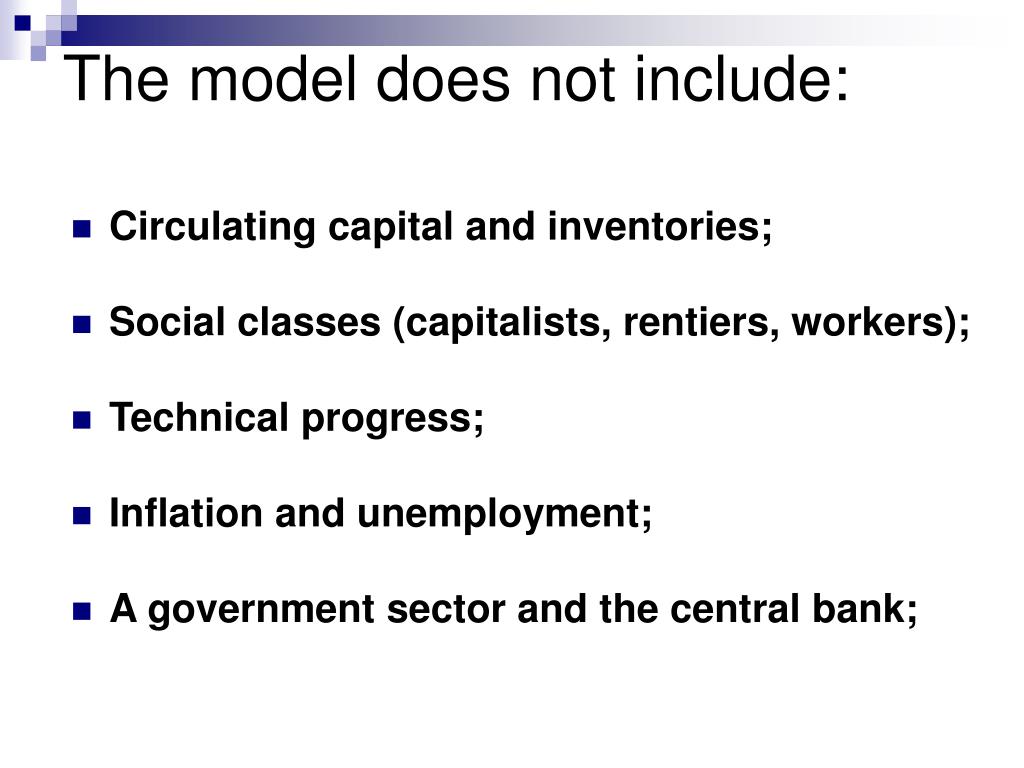 The model does not include:

- Circulating capital and inventories;
- Social classes (capitalists, rentiers, workers);
- Technical progress;
- Inflation and unemployment;
- A government sector and the central bank;